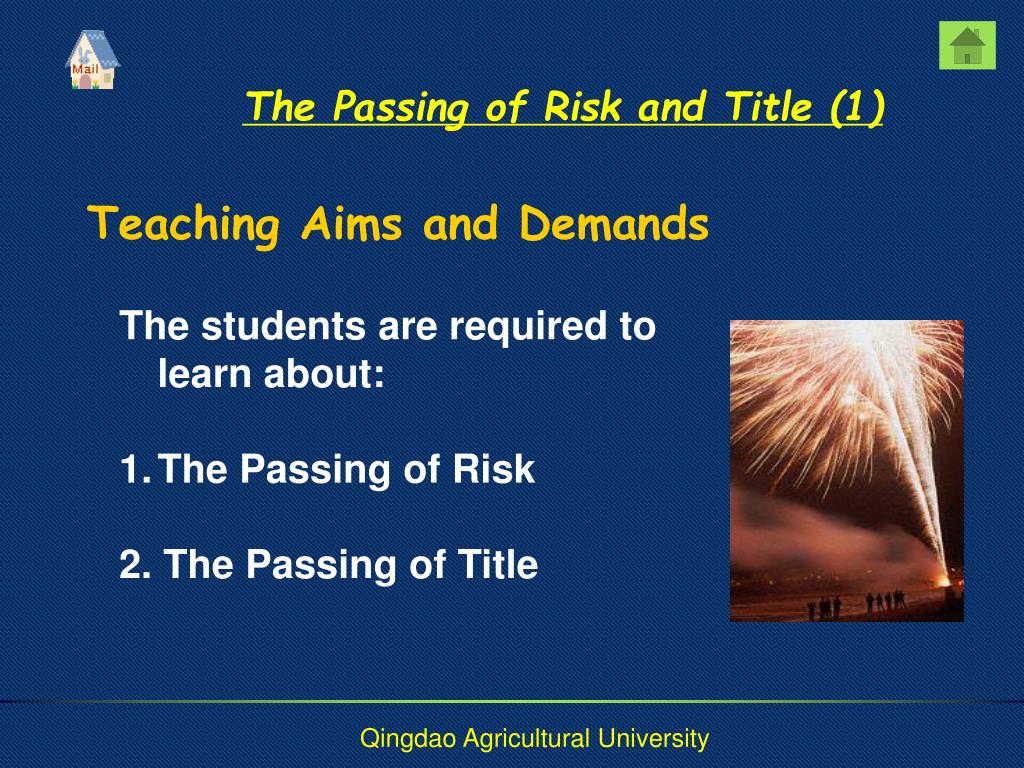 Mail

The Passing of Risk and Title (1)

Teaching Aims and Demands

The students are required to learn about:

1. The Passing of Risk

2. The Passing of Title

Qingdao Agricultural University